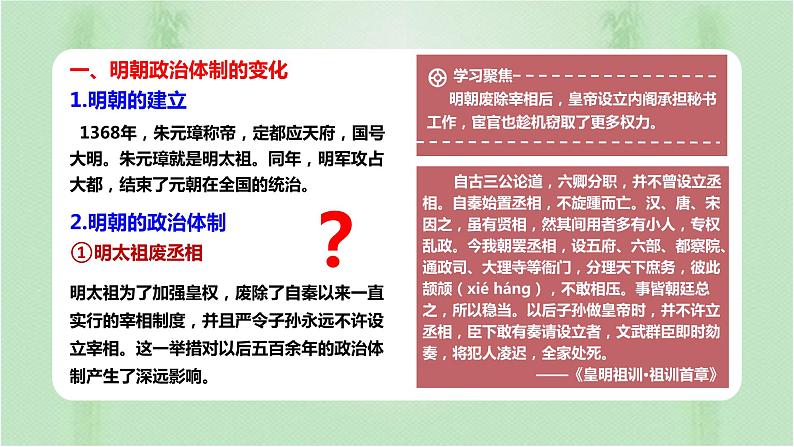 一、明朝政治体制的变化

1.明朝的建立

1368年，朱元璋称帝，定都应天府，国号大明。朱元璋就是明太祖。同年，明军攻占大都，结束了元朝在全国的统治。

2.明朝的政治体制

①明太祖废丞相

?

明太祖为了加强皇权，废除了自秦以来一直实行的宰相制度，并且严令子孙永远不许设立宰相。这一举措对以后五百余年的政治体制产生了深远影响。

学习聚焦

明朝废除宰相后，皇帝设立内阁承担秘书工作，宦官也趁机窃取了更多权力。

自古三公论道，六卿分职，并不曾设立丞相。自秦始置丞相，不旋踵而亡。汉、唐、宋因之，虽有贤相，然其间用者多有小人，专权乱政。今我朝罢丞相，设五府、六部、都察院、通政司、大理寺等衙门，分理天下庶务，彼此颉颃（xié háng），不敢相压。事皆朝廷总之，所以稳当。以后子孙做皇帝时，并不许立丞相，臣下敢有奏请设立者，文武群臣即时劾奏，将犯人凌迟，全家处死。

——《皇明祖训·祖训首章》